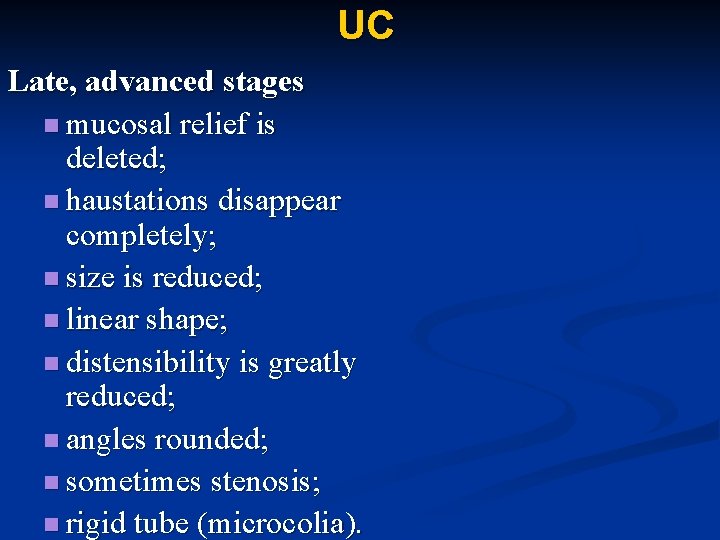 UC

Late, advanced stages

- mucosal relief is deleted;
- haustations disappear completely;
- size is reduced;
- linear shape;
- distensibility is greatly reduced;
- angles rounded;
- sometimes stenosis;
- rigid tube (microcolia).